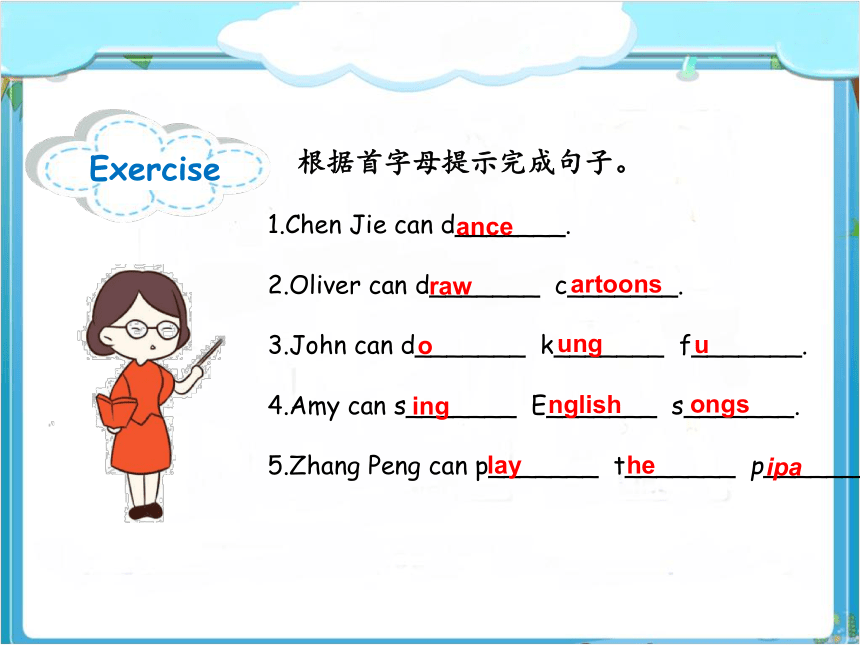 Exercise

根据首字母提示完成句子。

1.Chen Jie can dance_______.

2.Oliver can draw_______ cartoons_______.

3.John can do_______ kung_______ fu_______.

4.Amy can sing_______ English_______ songs_______.

5.Zhang Peng can play_______ the_______ pipa_______